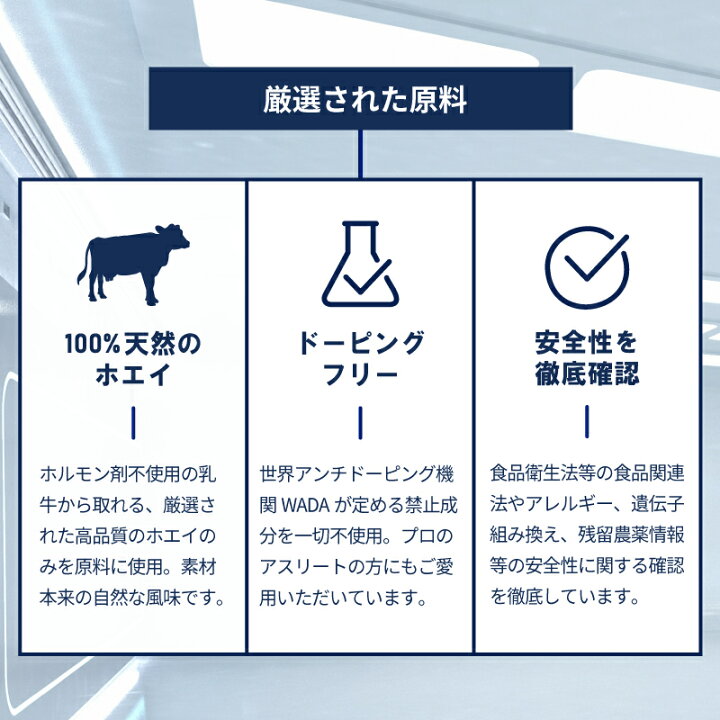 厳選された原料

100%天然のホエイ

ホルモン剤不使用の乳牛から取れる、厳選された高品質のホエイのみを原料に使用。素材本来の自然な風味です。

ドーピングフリー

世界アンチドーピング機関 WADA が定める禁止成分を一切不使用。プロのアスリートの方にもご愛用いただいています。

安全性を徹底確認

食品衛生法等の食品関連法やアレルギー、遺伝子組み換え、残留農薬情報等の安全性に関する確認を徹底しています。